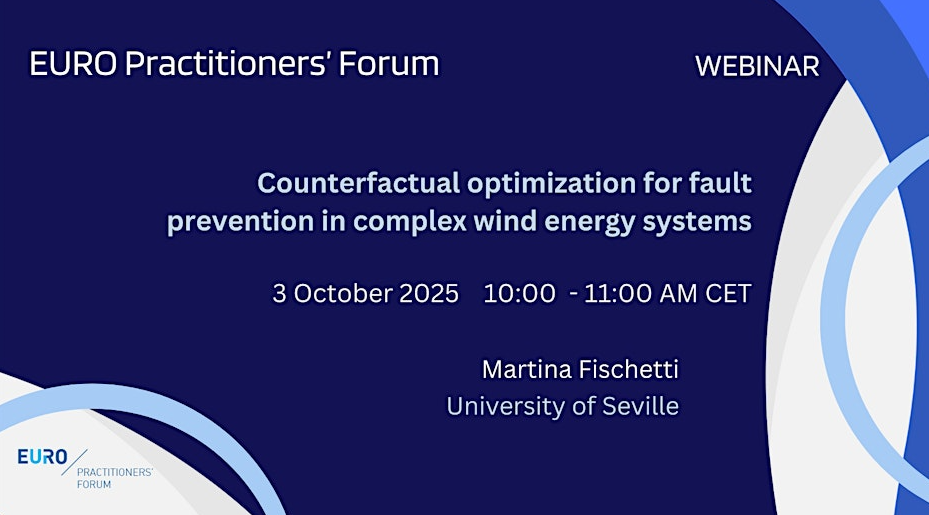 EURO Practitioners' Forum

WEBINAR

Counterfactual optimization for fault prevention in complex wind energy systems

3 October 2025 10:00 - 11:00 AM CET

Martina Fischetti
University of Seville

EURO
PRACTITIONERS' FORUM